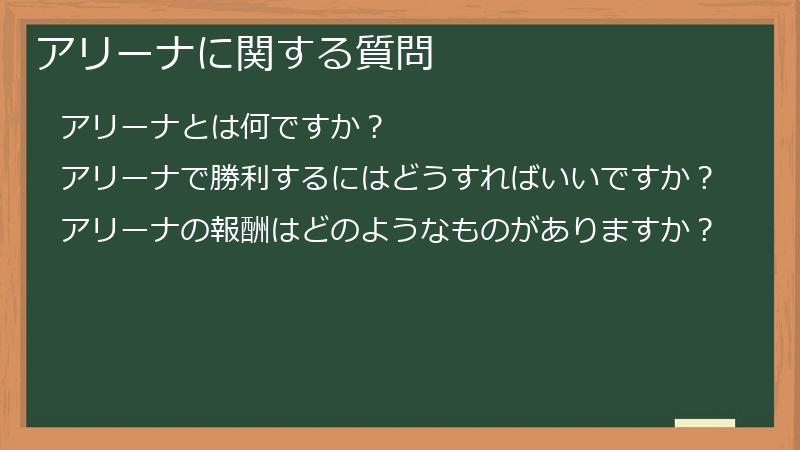 アリーナに関する質問

アリーナとは何ですか？

アリーナで勝利するにはどうすればいいですか？

アリーナの報酬はどのようなものがありますか？